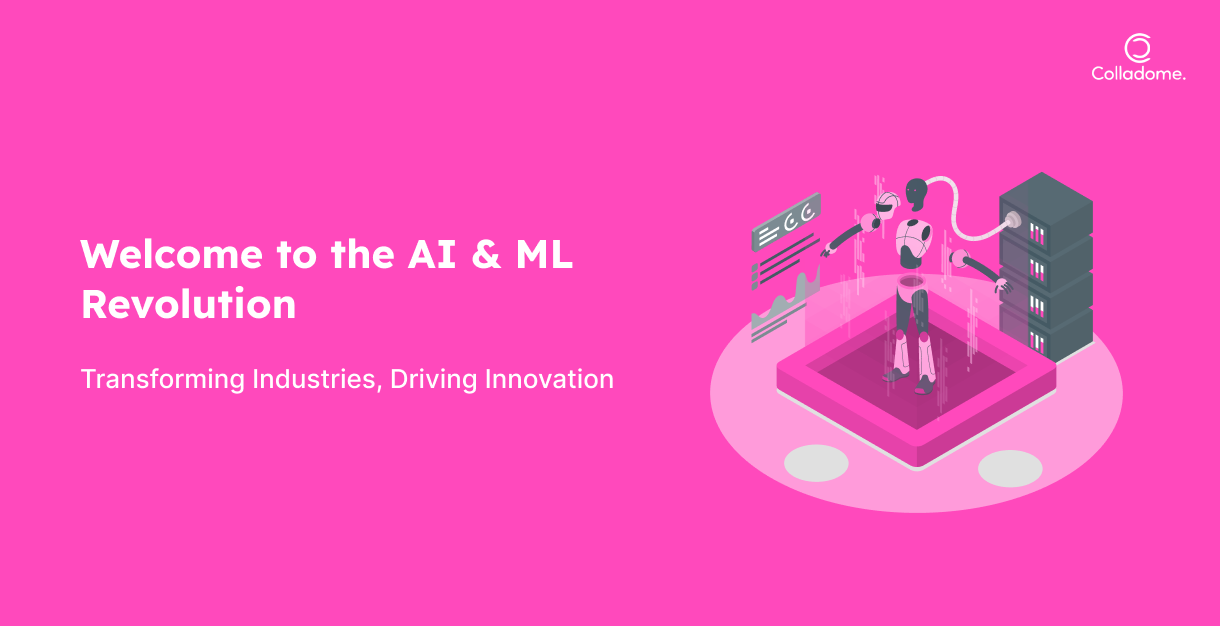 Colladome.

Welcome to the AI & ML Revolution

Transforming Industries, Driving Innovation